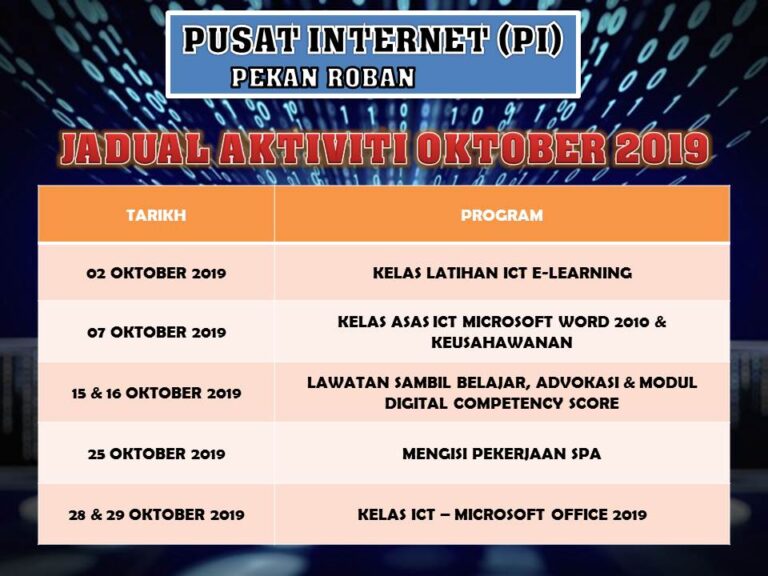 PUSAT INTERNET (PI)
PEKAN ROBAN

JADUAL AKTIVITI OKTOBER 2019

| TARIKH | PROGRAM |
|---|---|
| 02 OKTOBER 2019 | KELAS LATIHAN ICT E-LEARNING |
| 07 OKTOBER 2019 | KELAS ASAS ICT MICROSOFT WORD 2010 & KEUSAHAWANAN |
| 15 & 16 OKTOBER 2019 | LAWATAN SAMBIL BELAJAR, ADVOKASI & MODUL DIGITAL COMPETENCY SCORE |
| 25 OKTOBER 2019 | MENGISI PEKERJAAN SPA |
| 28 & 29 OKTOBER 2019 | KELAS ICT – MICROSOFT OFFICE 2019 |